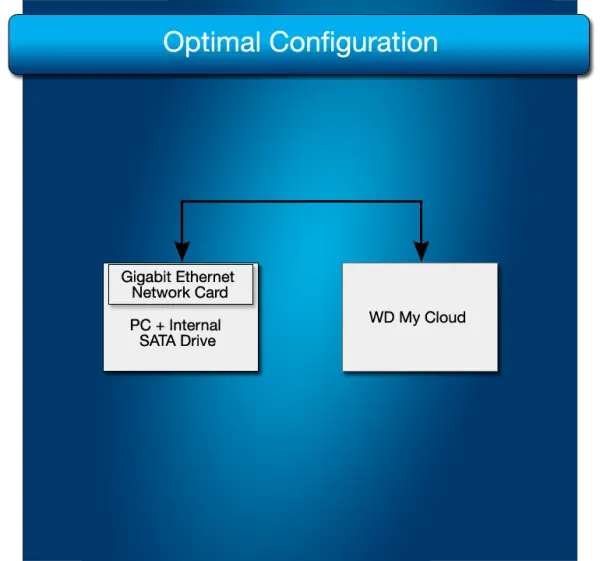 Optimal Configuration

Gigabit Ethernet Network Card

PC + Internal SATA Drive

WD My Cloud